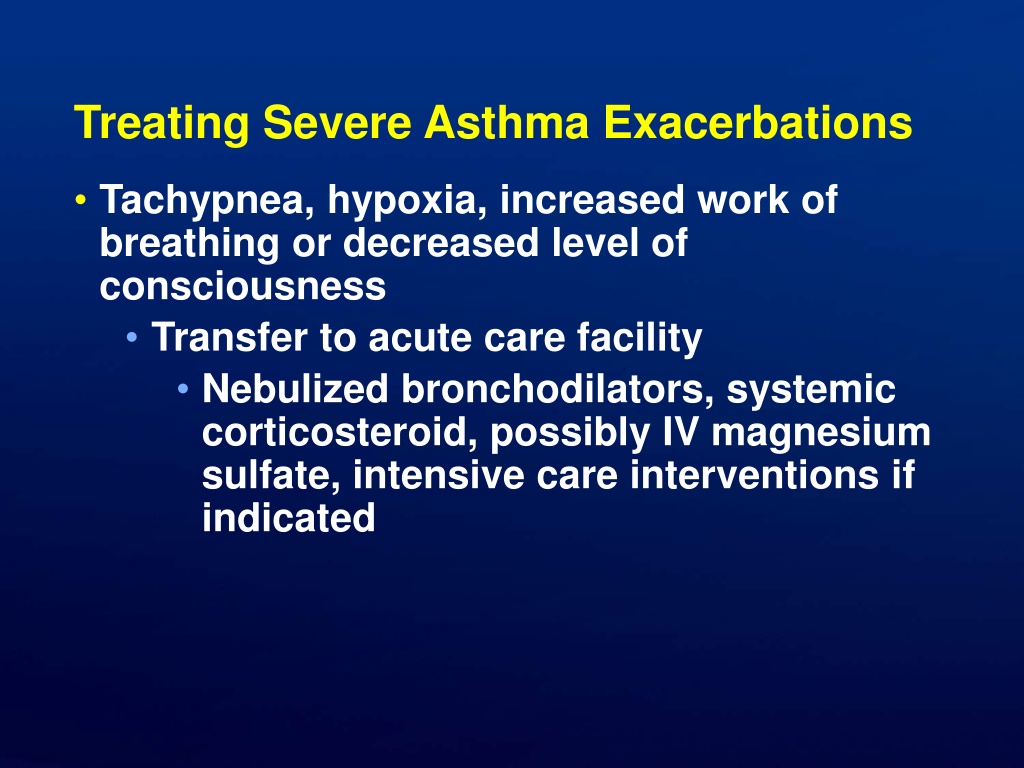 Treating Severe Asthma Exacerbations

• Tachypnea, hypoxia, increased work of breathing or decreased level of consciousness
  • Transfer to acute care facility
    • Nebulized bronchodilators, systemic corticosteroid, possibly IV magnesium sulfate, intensive care interventions if indicated